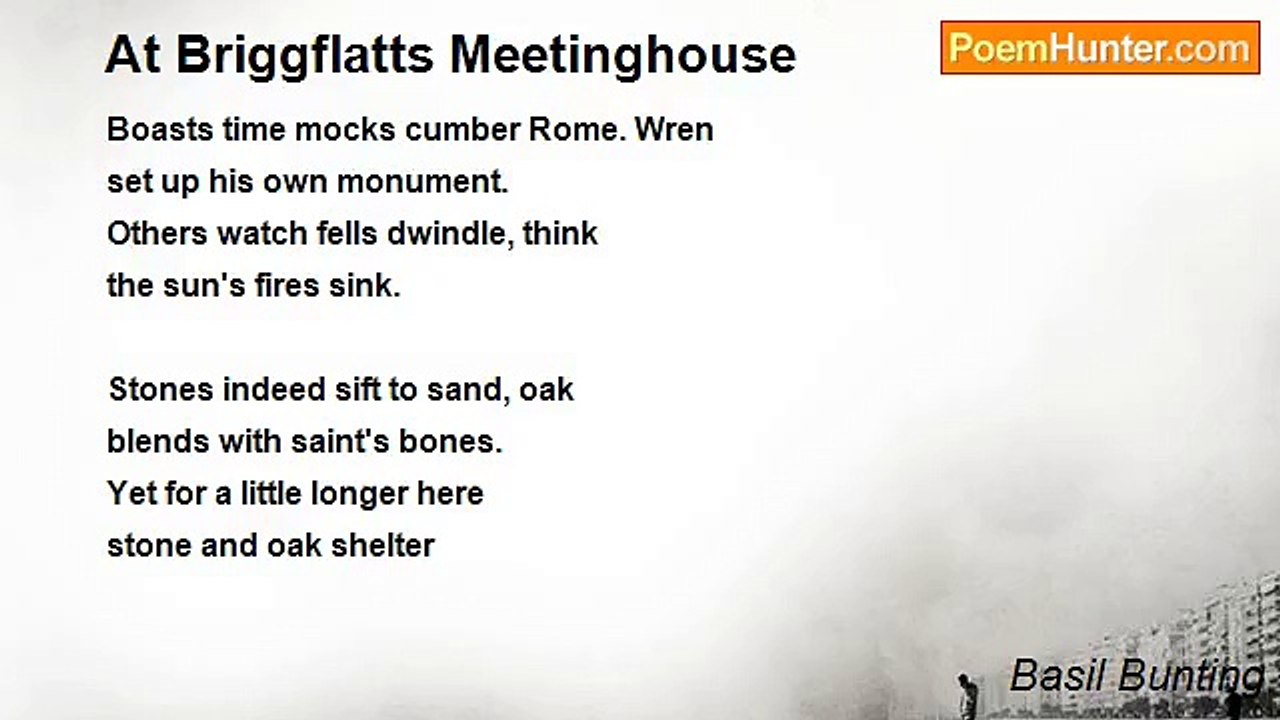 At Briggflatts Meetinghouse

PoemHunter.com

Boasts time mocks cumber Rome. Wren
set up his own monument.
Others watch fells dwindle, think
the sun's fires sink.

Stones indeed sift to sand, oak
blends with saint's bones.
Yet for a little longer here
stone and oak shelter

Basil Bunting